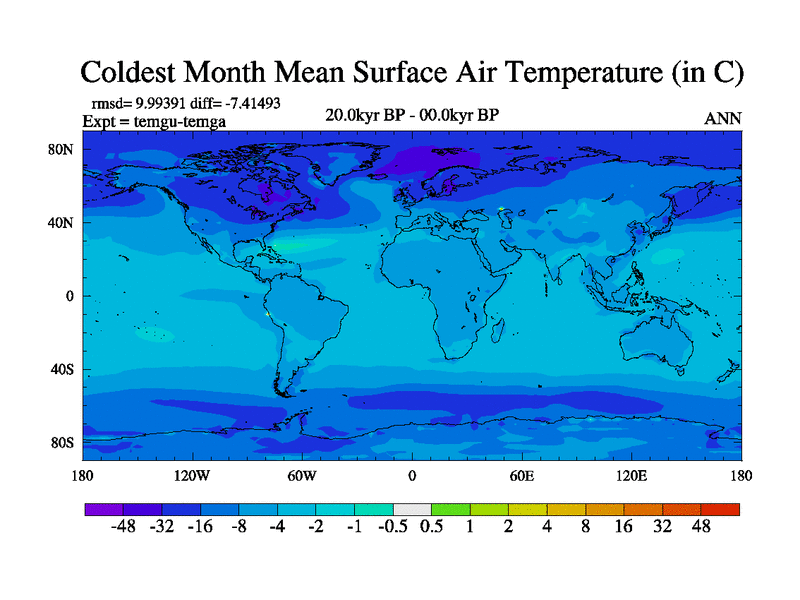 Coldest Month Mean Surface Air Temperature (in C)

rmsd= 9.99391 diff= -7.41493
Expt = temgu-temga

20.0kyr BP - 00.0kyr BP

ANN

80N
40N
0
40S
80S

180 120W 60W 0 60E 120E 180

-48 -32 -16 -8 -4 -2 -1 -0.5 0.5 1 2 4 8 16 32 48